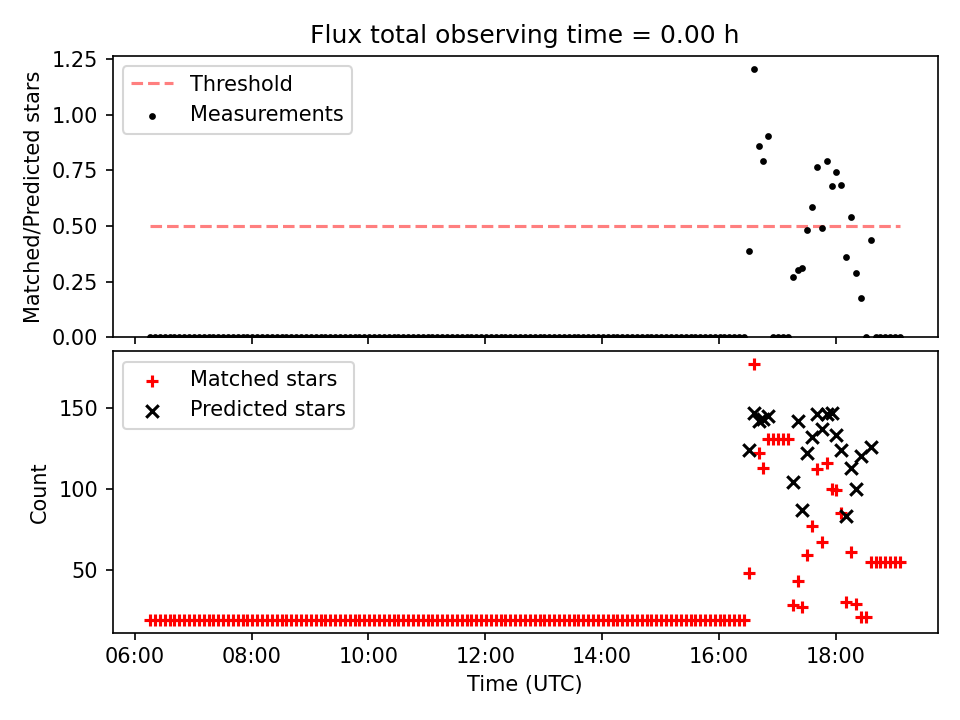 Flux total observing time = 0.00 h

Threshold
Measurements

Matched/Predicted stars

1.25
1.00
0.75
0.50
0.25
0.00

Matched stars
Predicted stars

Count

150
100
50

06:00
08:00
10:00
12:00
14:00
16:00
18:00

Time (UTC)